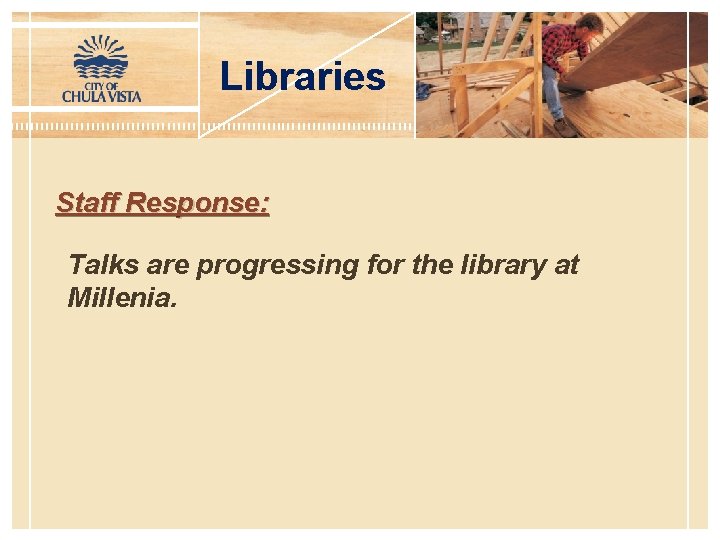 CITY OF
CHULA VISTA

Libraries

Staff Response:

Talks are progressing for the library at Millenia.